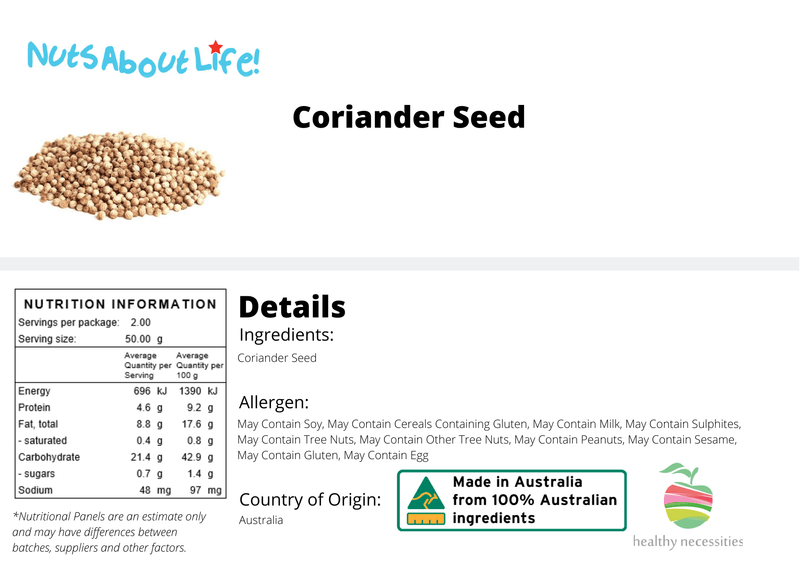 NutsAboutLife!

Coriander Seed

NUTRITION INFORMATION
Servings per package: 2.00
Serving size: 50.00 g

| | Average Quantity per Serving | Average Quantity per 100 g |
|---|---|---|
| Energy | 696 kJ | 1390 kJ |
| Protein | 4.6 g | 9.2 g |
| Fat, total | 8.8 g | 17.6 g |
| - saturated | 0.4 g | 0.8 g |
| Carbohydrate | 21.4 g | 42.9 g |
| - sugars | 0.7 g | 1.4 g |
| Sodium | 48 mg | 97 mg |

*Nutritional Panels are an estimate only and may have differences between batches, suppliers and other factors.

Details

Ingredients:
Coriander Seed

Allergen:
May Contain Soy, May Contain Cereals Containing Gluten, May Contain Milk, May Contain Sulphites, May Contain Tree Nuts, May Contain Other Tree Nuts, May Contain Peanuts, May Contain Sesame, May Contain Gluten, May Contain Egg

Country of Origin:
Australia

Made in Australia from 100% Australian ingredients

healthy necessities